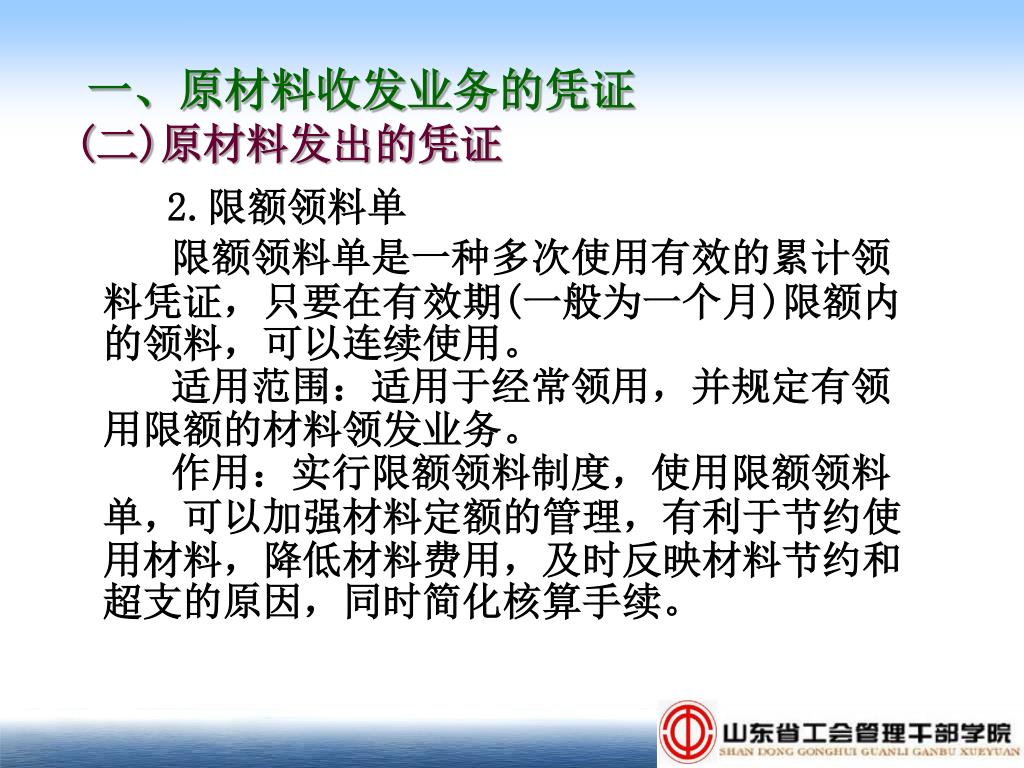 一、原材料收发业务的凭证
(二)原材料发出的凭证

2.限额领料单

限额领料单是一种多次使用有效的累计领料凭证，只要在有效期(一般为一个月)限额内的领料，可以连续使用。

适用范围：适用于经常领用，并规定有领用限额的材料领发业务。

作用：实行限额领料制度，使用限额领料单，可以加强材料定额的管理，有利于节约使用材料，降低材料费用，及时反映材料节约和超支的原因，同时简化核算手续。

山东省工会管理干部学院
SHAN DONG GONGHUI GUANLI GANBU XUEYUAN